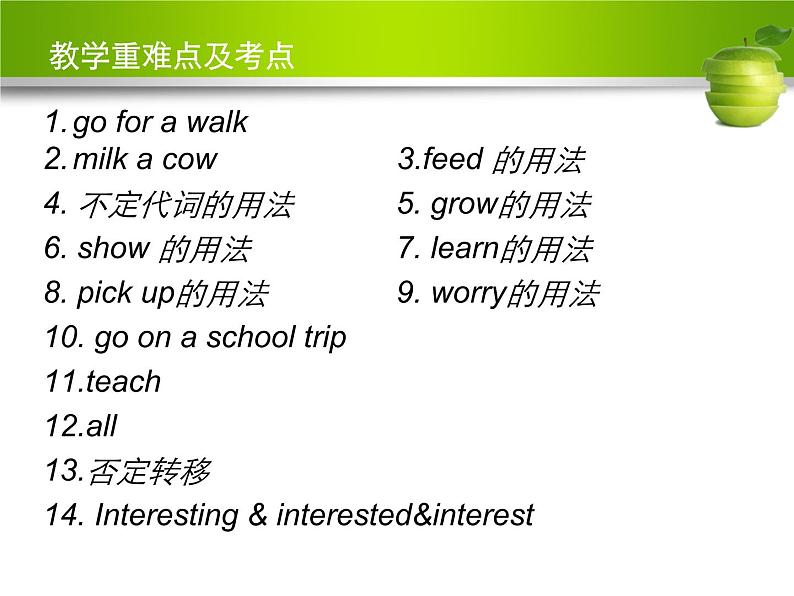 教学重难点及考点

1. go for a walk
2. milk a cow
3.feed 的用法
4. 不定代词的用法
5. grow的用法
6. show 的用法
7. learn的用法
8. pick up的用法
9. worry的用法
10. go on a school trip
11.teach
12.all
13.否定转移
14. Interesting & interested&interest